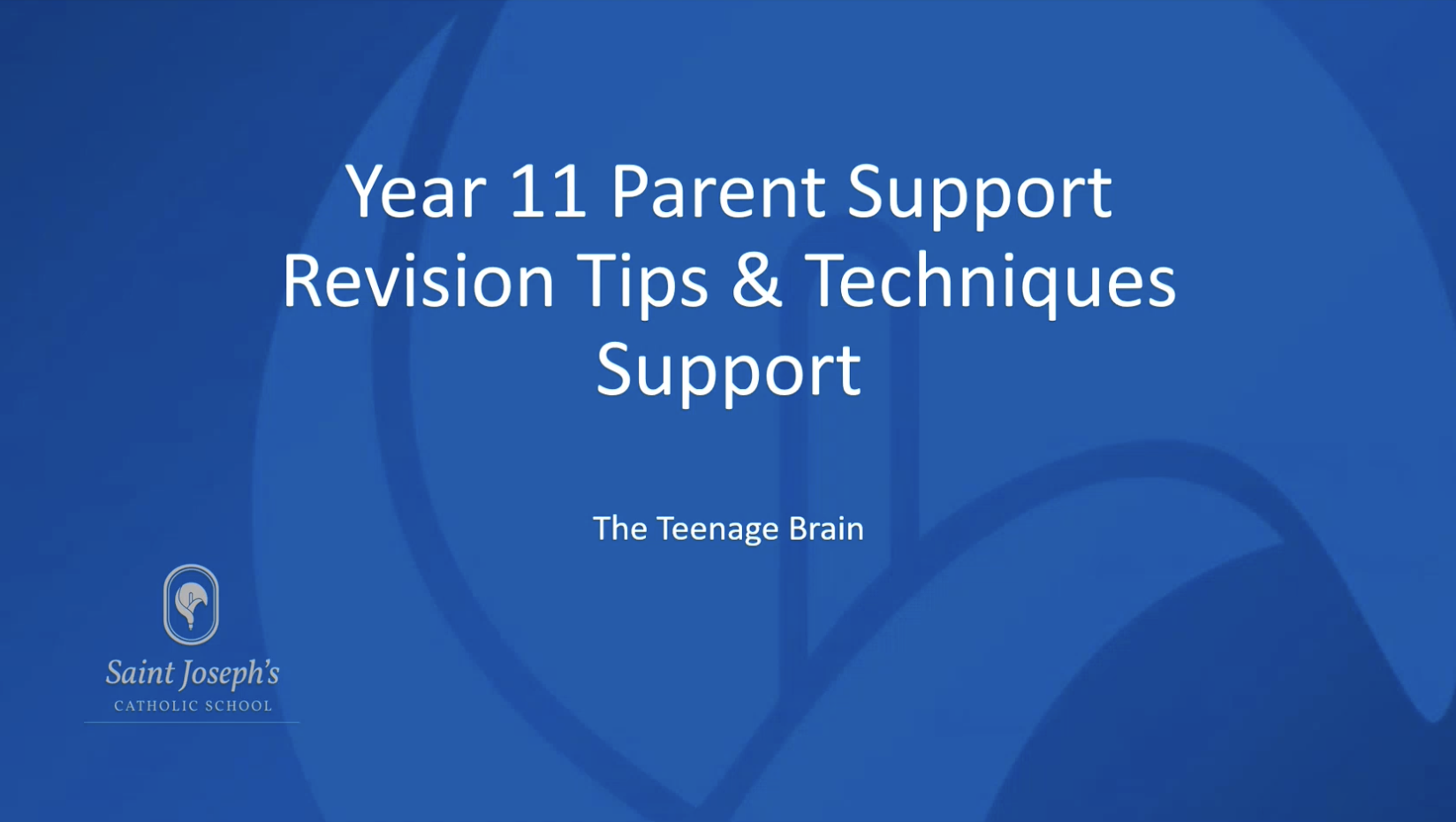 Year 11 Parent Support
Revision Tips & Techniques Support

The Teenage Brain

Saint Joseph's
CATHOLIC SCHOOL